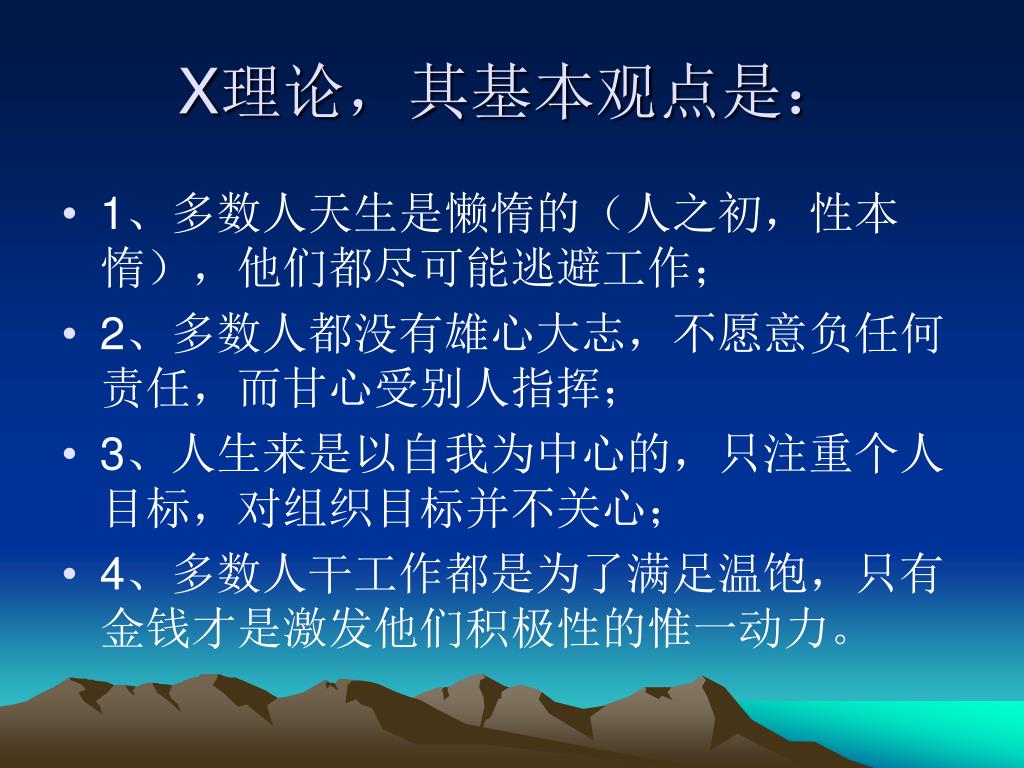 X理论，其基本观点是：

• 1、多数人天生是懒惰的（人之初，性本惰），他们都尽可能逃避工作；
• 2、多数人都没有雄心大志，不愿意负任何责任，而甘心受别人指挥；
• 3、人生来是以自我为中心的，只注重个人目标，对组织目标并不关心；
• 4、多数人干工作都是为了满足温饱，只有金钱才是激发他们积极性的惟一动力。